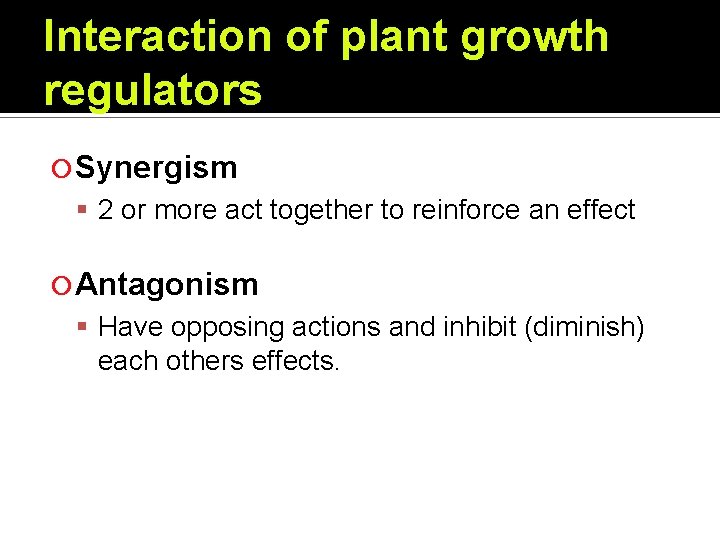 Interaction of plant growth regulators

Synergism

2 or more act together to reinforce an effect

Antagonism

Have opposing actions and inhibit (diminish) each others effects.